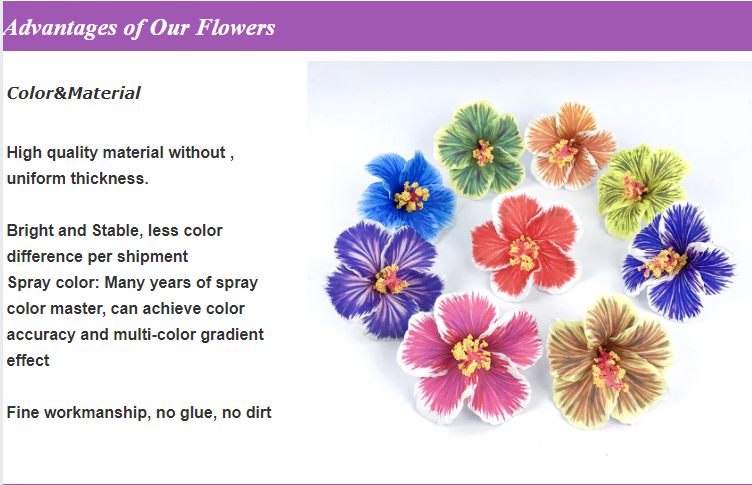 Advantages of Our Flowers

Color&Material

High quality material without , uniform thickness.

Bright and Stable, less color difference per shipment
Spray color: Many years of spray color master, can achieve color accuracy and multi-color gradient effect

Fine workmanship, no glue, no dirt